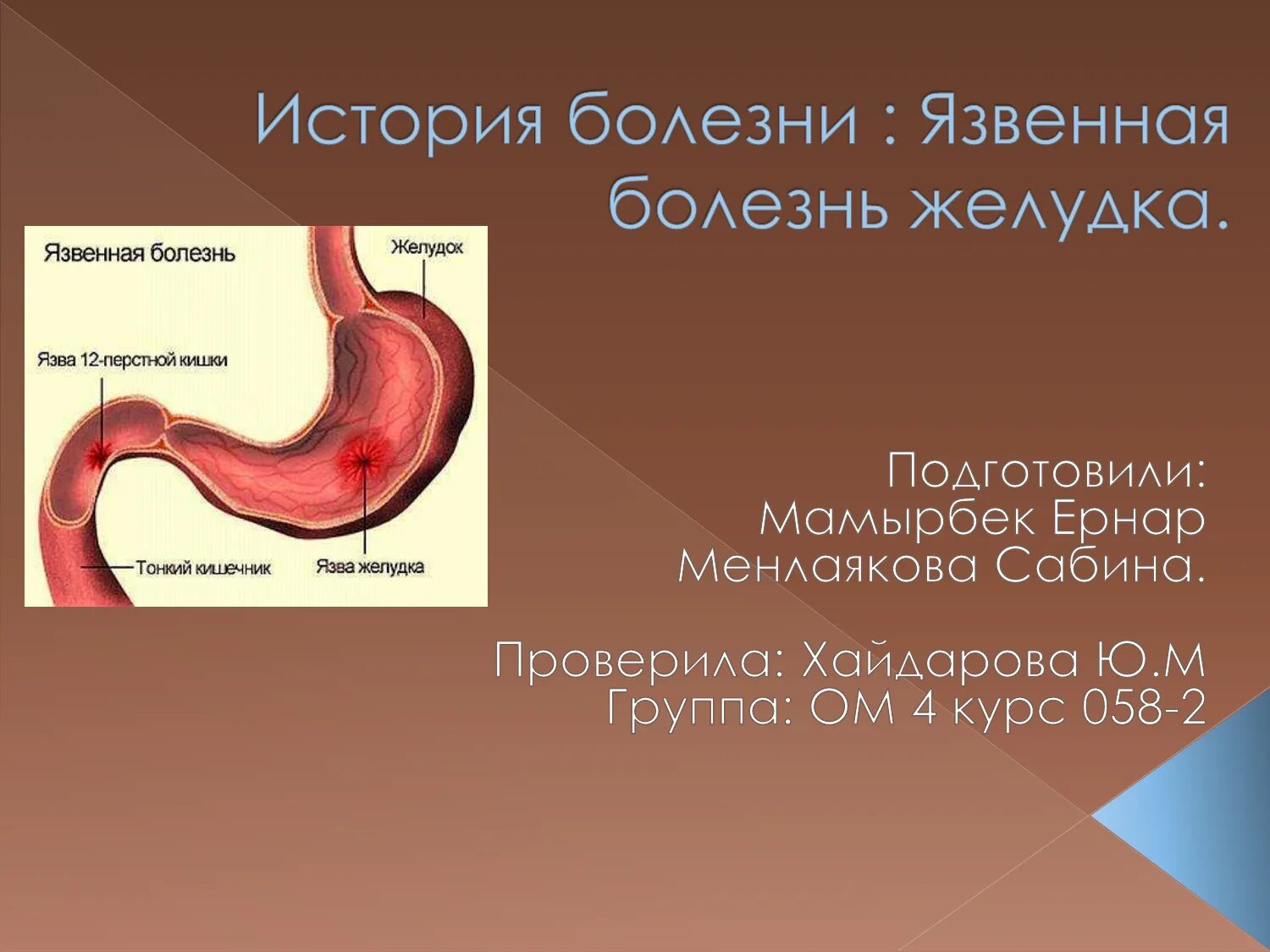 История болезни : Язвенная болезнь желудка.

Язвенная болезнь

Желудок

Язва 12-перстной кишки

Тонкий кишечник

Язва желудка

Подготовили:
Мамырбек Ернар
Менлаякова Сабина.

Проверила: Хайдарова Ю.М
Группа: ОМ 4 курс 058-2